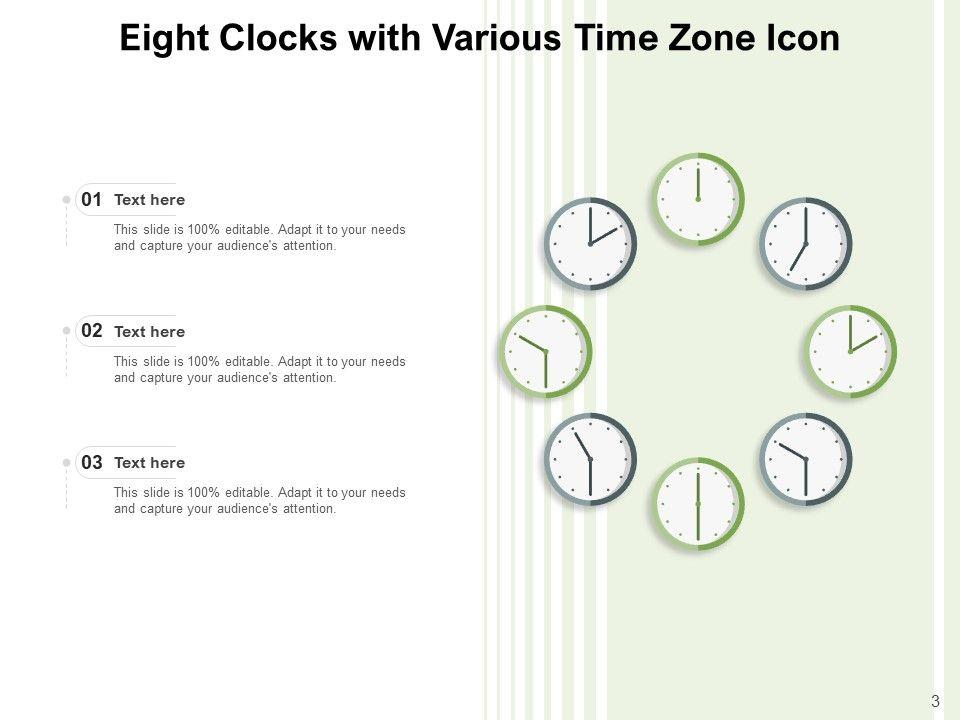 Eight Clocks with Various Time Zone Icon

01 Text here

This slide is 100% editable. Adapt it to your needs and capture your audience's attention.

02 Text here

This slide is 100% editable. Adapt it to your needs and capture your audience's attention.

03 Text here

This slide is 100% editable. Adapt it to your needs and capture your audience's attention.

3